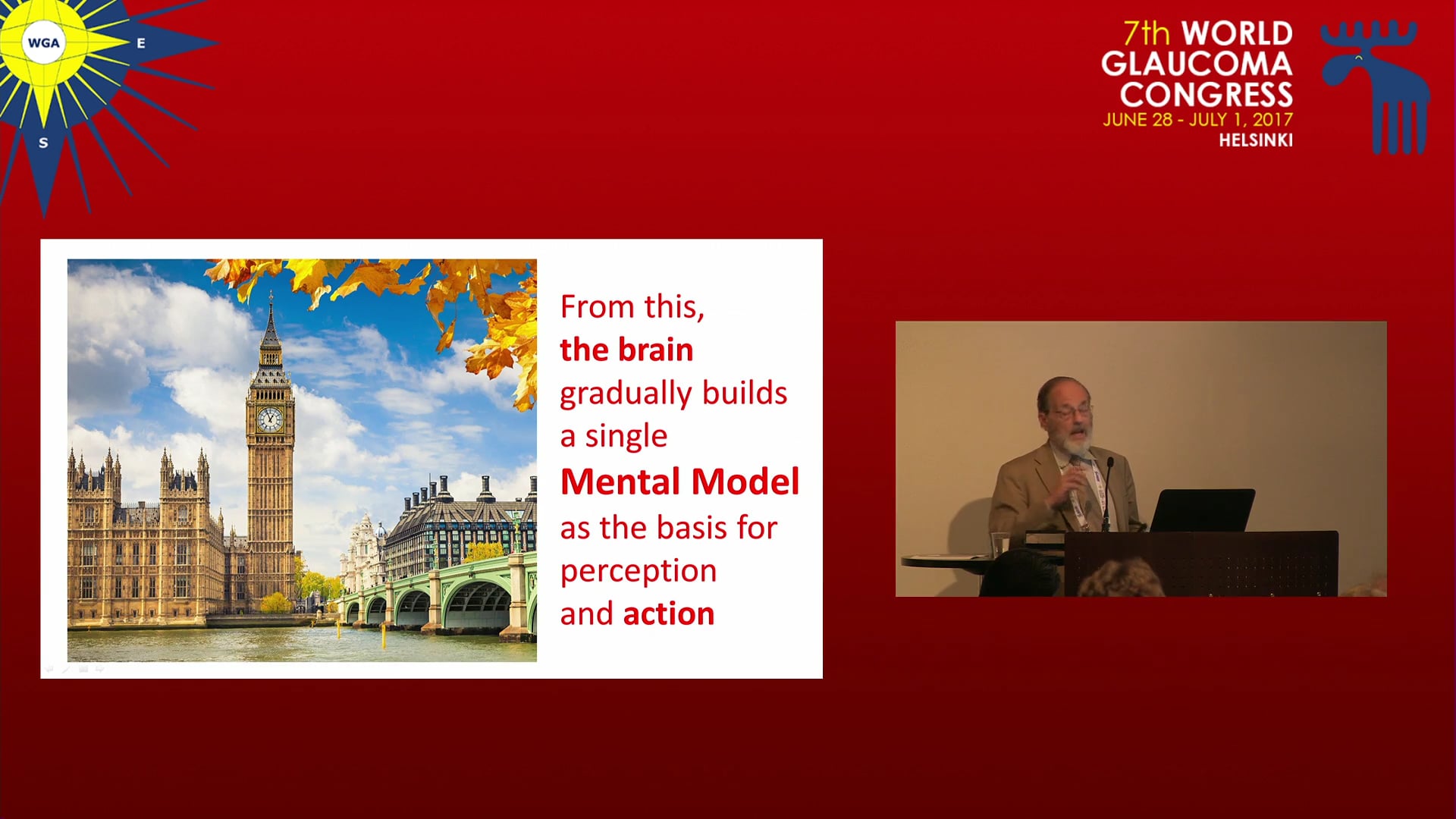 WGA
E
S

7th WORLD GLAUCOMA CONGRESS
JUNE 28 - JULY 1, 2017
HELSINKI

From this, the brain gradually builds a single Mental Model as the basis for perception and action